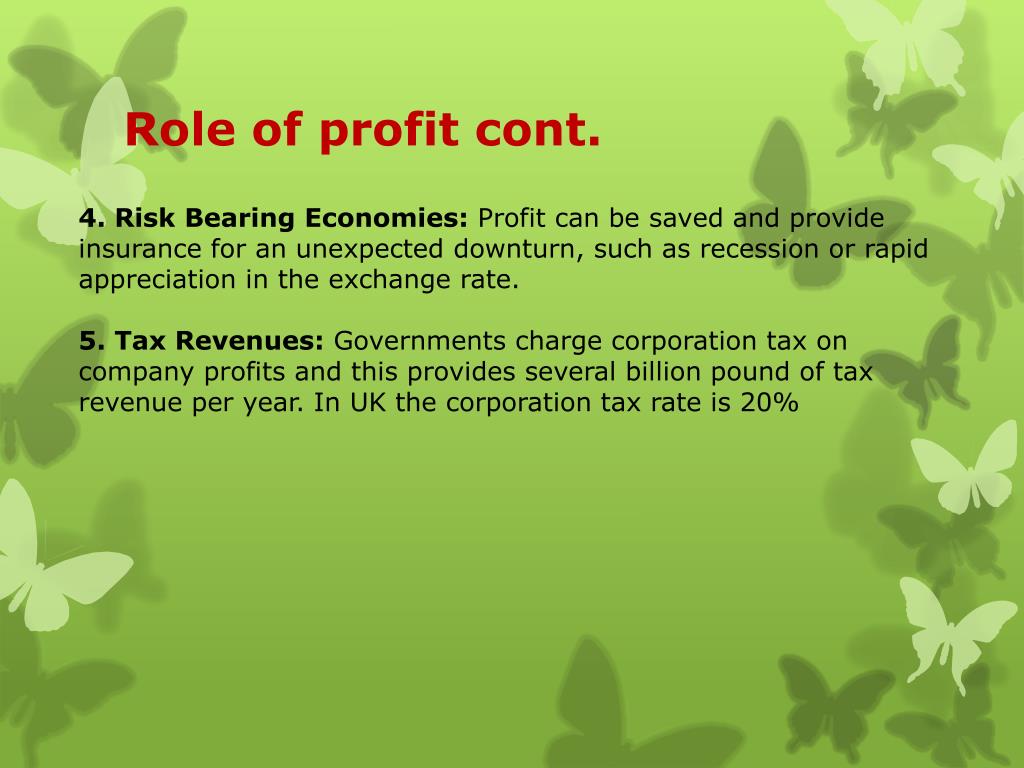 Role of profit cont.

4. Risk Bearing Economies: Profit can be saved and provide insurance for an unexpected downturn, such as recession or rapid appreciation in the exchange rate.

5. Tax Revenues: Governments charge corporation tax on company profits and this provides several billion pound of tax revenue per year. In UK the corporation tax rate is 20%